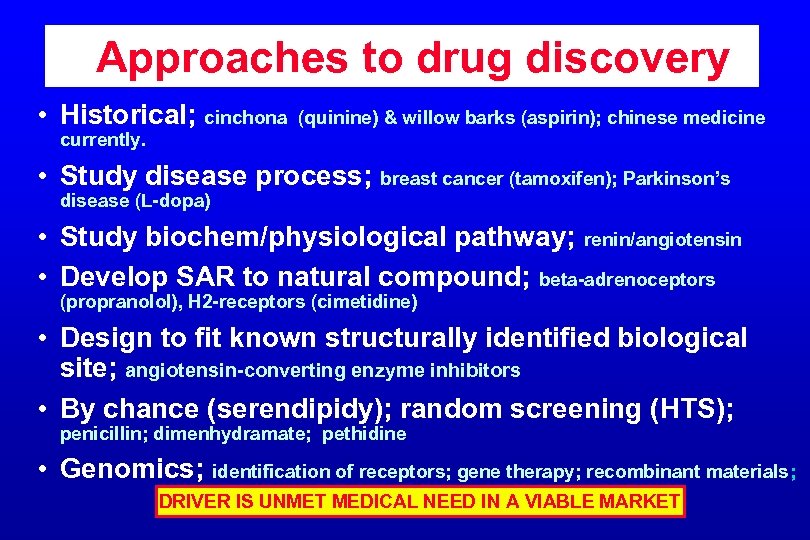 Approaches to drug discovery

• Historical; cinchona (quinine) & willow barks (aspirin); chinese medicine currently.

• Study disease process; breast cancer (tamoxifen); Parkinson's disease (L-dopa)

• Study biochem/physiological pathway; renin/angiotensin

• Develop SAR to natural compound; beta-adrenoceptors (propranolol), H2-receptors (cimetidine)

• Design to fit known structurally identified biological site; angiotensin-converting enzyme inhibitors

• By chance (serendipidy); random screening (HTS); penicillin; dimenhydramate; pethidine

• Genomics; identification of receptors; gene therapy; recombinant materials;

DRIVER IS UNMET MEDICAL NEED IN A VIABLE MARKET